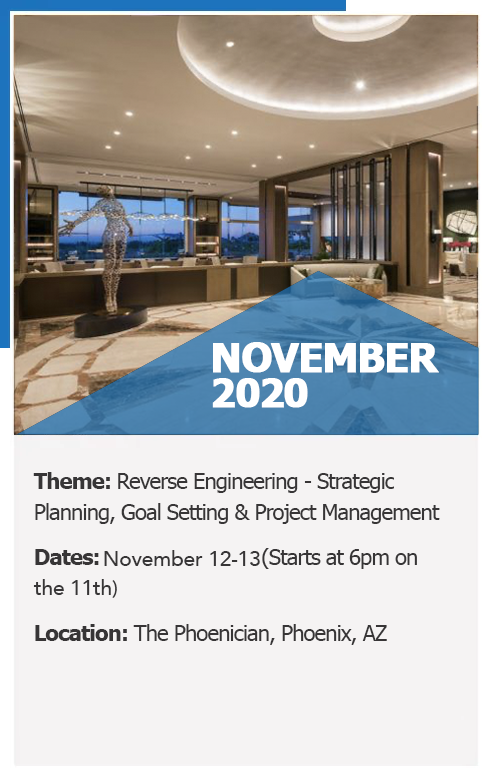 NOVEMBER 2020

Theme: Reverse Engineering - Strategic Planning, Goal Setting & Project Management

Dates: November 12-13(Starts at 6pm on the 11th)

Location: The Phoenician, Phoenix, AZ